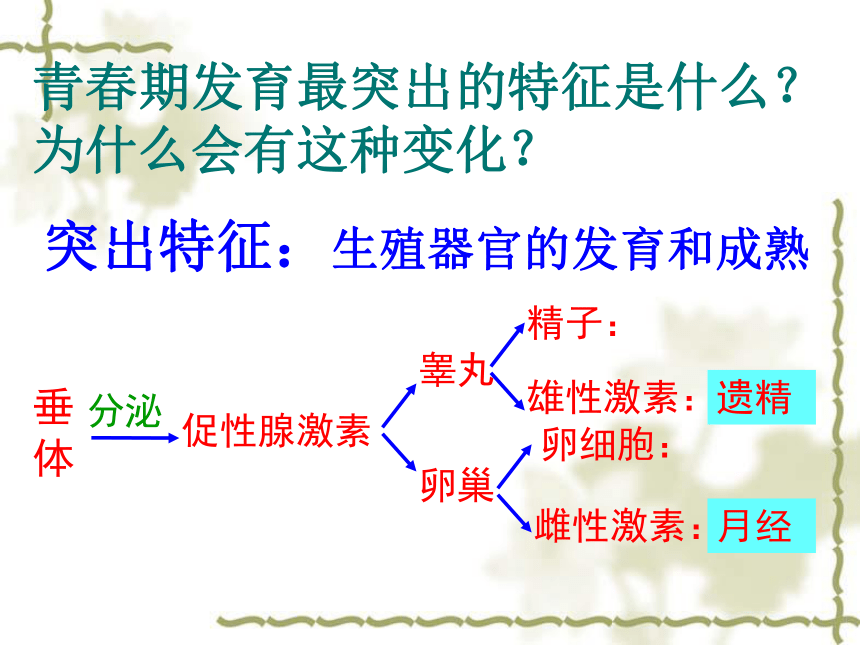 青春期发育最突出的特征是什么？为什么会有这种变化？

突出特征：生殖器官的发育和成熟

垂体

分泌

促性腺激素

睾丸

精子：

雄性激素：遗精

卵巢

卵细胞：

雌性激素：月经